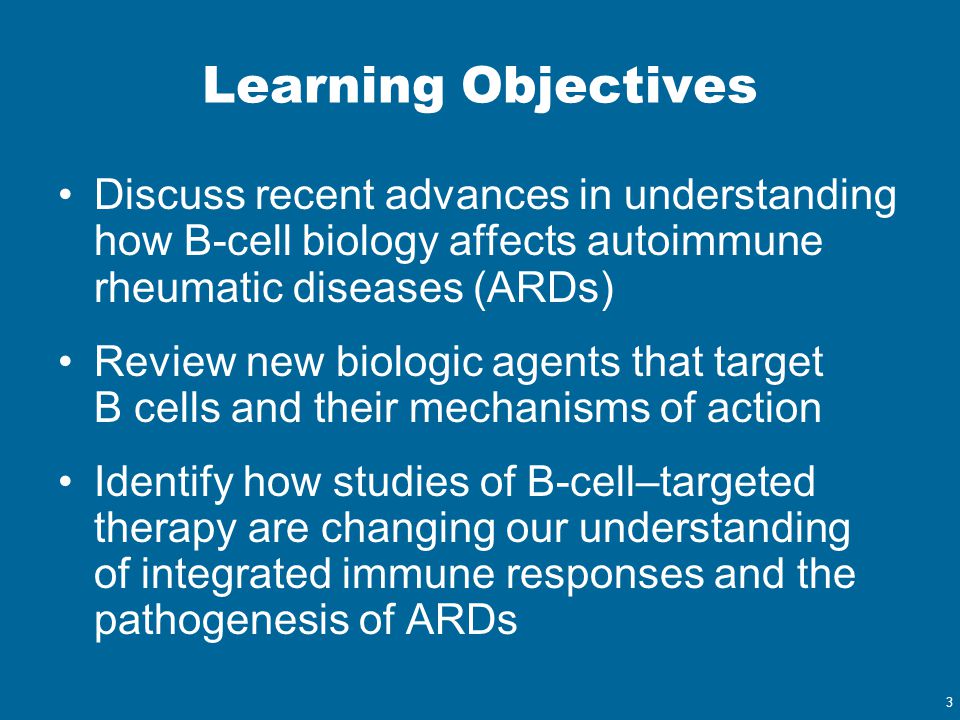 Learning Objectives

• Discuss recent advances in understanding how B-cell biology affects autoimmune rheumatic diseases (ARDs)

• Review new biologic agents that target B cells and their mechanisms of action

• Identify how studies of B-cell–targeted therapy are changing our understanding of integrated immune responses and the pathogenesis of ARDs

3